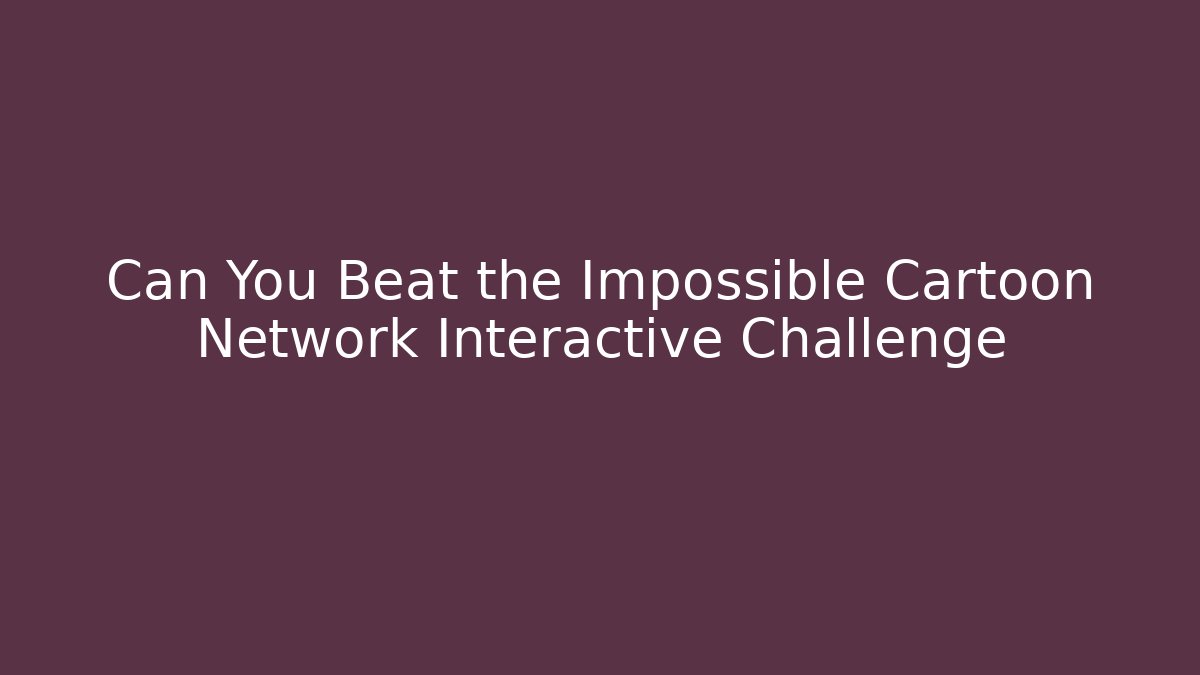 Can You Beat the Impossible Cartoon Network Interactive Challenge